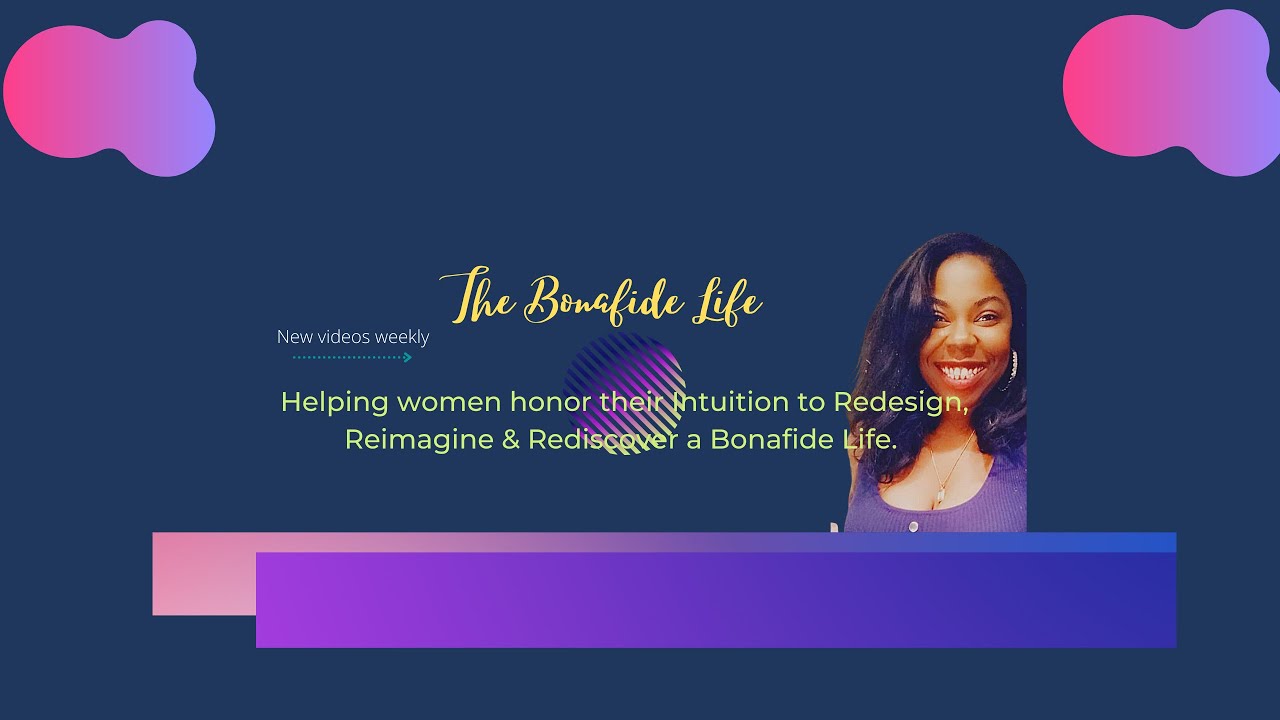 The Bonafide Life

New videos weekly

Helping women honor their Intuition to Redesign, Reimagine & Rediscover a Bonafide Life.